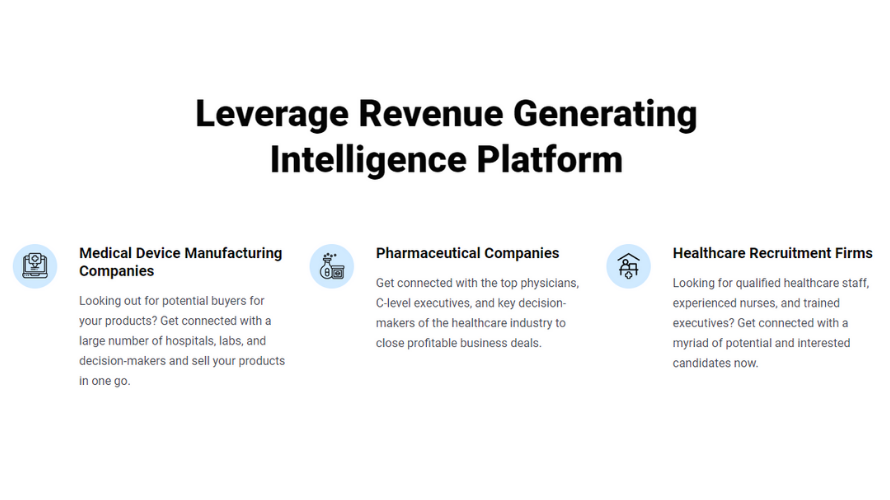 Leverage Revenue Generating Intelligence Platform

Medical Device Manufacturing Companies

Looking out for potential buyers for your products? Get connected with a large number of hospitals, labs, and decision-makers and sell your products in one go.

Pharmaceutical Companies

Get connected with the top physicians, C-level executives, and key decision-makers of the healthcare industry to close profitable business deals.

Healthcare Recruitment Firms

Looking for qualified healthcare staff, experienced nurses, and trained executives? Get connected with a myriad of potential and interested candidates now.